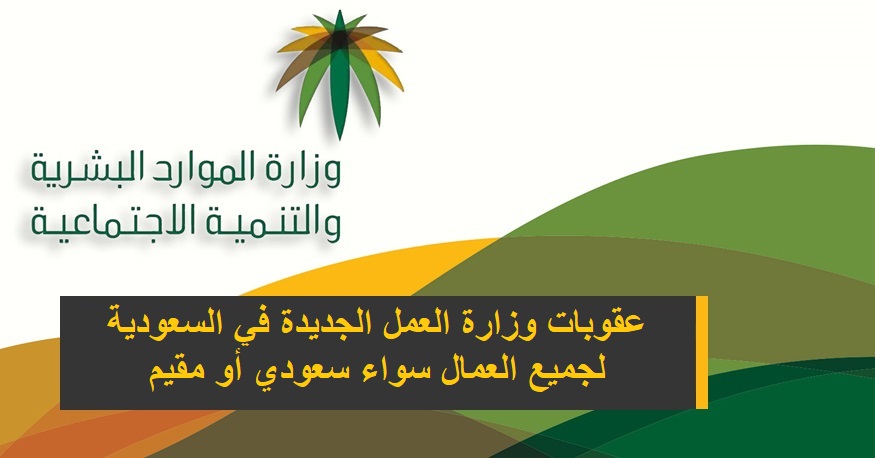 وزارة الموارد البشرية
والتنمية الاجتماعية

عقوبات وزارة العمل الجديدة في السعودية
لجميع العمال سواء سعودي أو مقيم